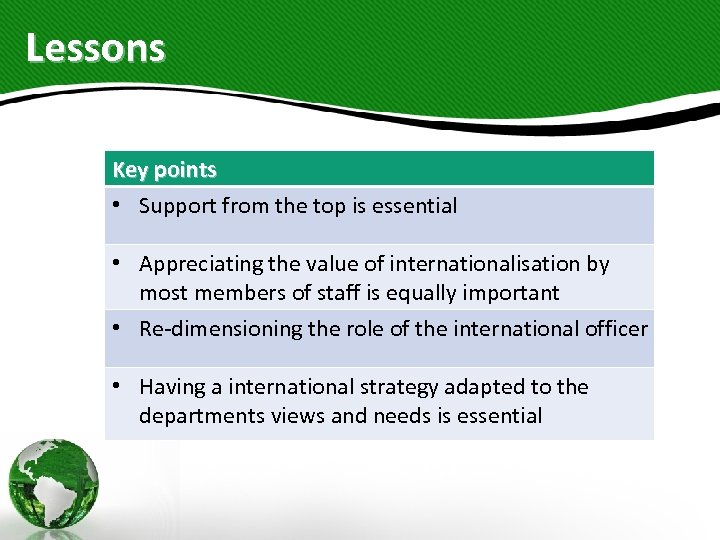 Lessons

| Key points |
|---|
| • Support from the top is essential |
| • Appreciating the value of internationalisation by most members of staff is equally important |
| • Re-dimensioning the role of the international officer |
| • Having a international strategy adapted to the departments views and needs is essential |